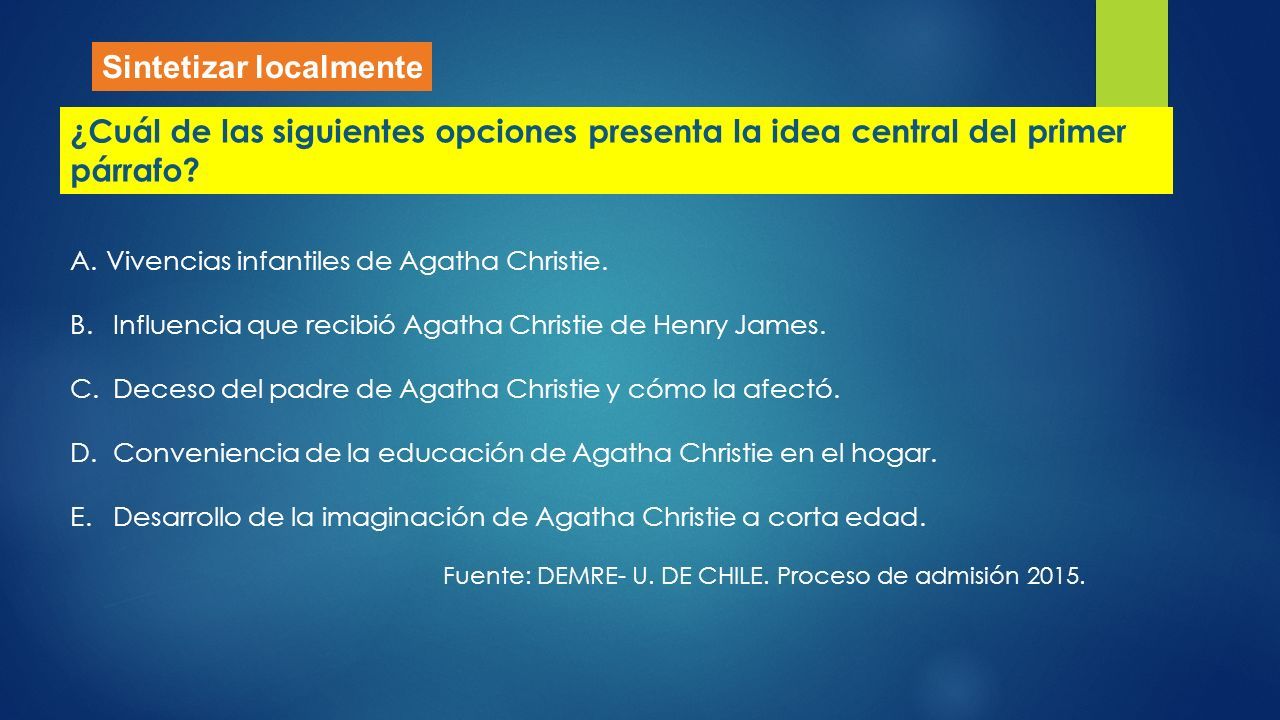 Sintetizar localmente

¿Cuál de las siguientes opciones presenta la idea central del primer párrafo?

A. Vivencias infantiles de Agatha Christie.

B. Influencia que recibió Agatha Christie de Henry James.

C. Deceso del padre de Agatha Christie y cómo la afectó.

D. Conveniencia de la educación de Agatha Christie en el hogar.

E. Desarrollo de la imaginación de Agatha Christie a corta edad.

Fuente: DEMRE- U. DE CHILE. Proceso de admisión 2015.